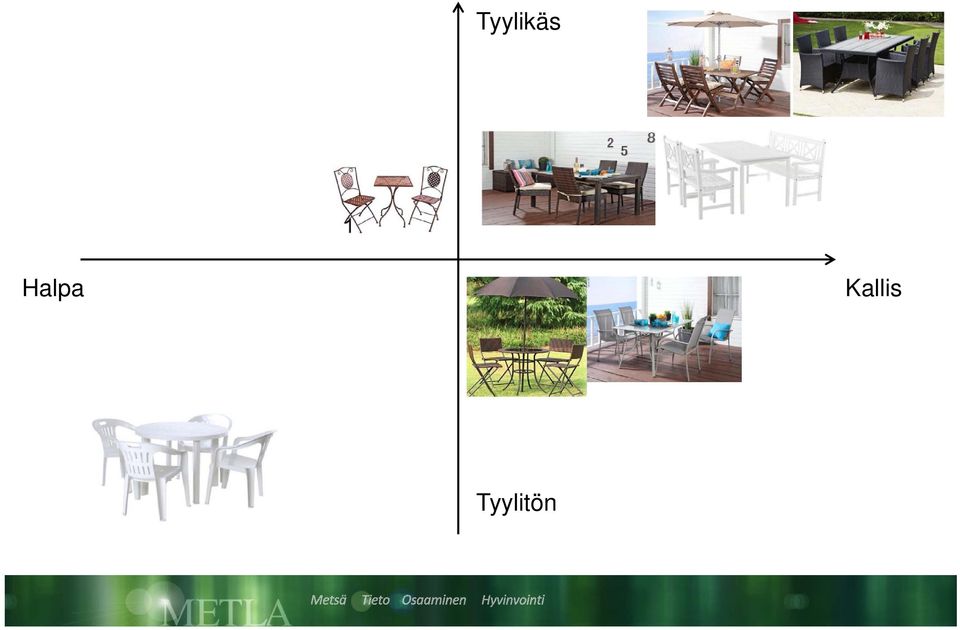 Tyylikäs

2 5 8

1

Halpa

Kallis

Tyylitön

METLA

Metsä Tieto Osaaminen Hyvinvointi